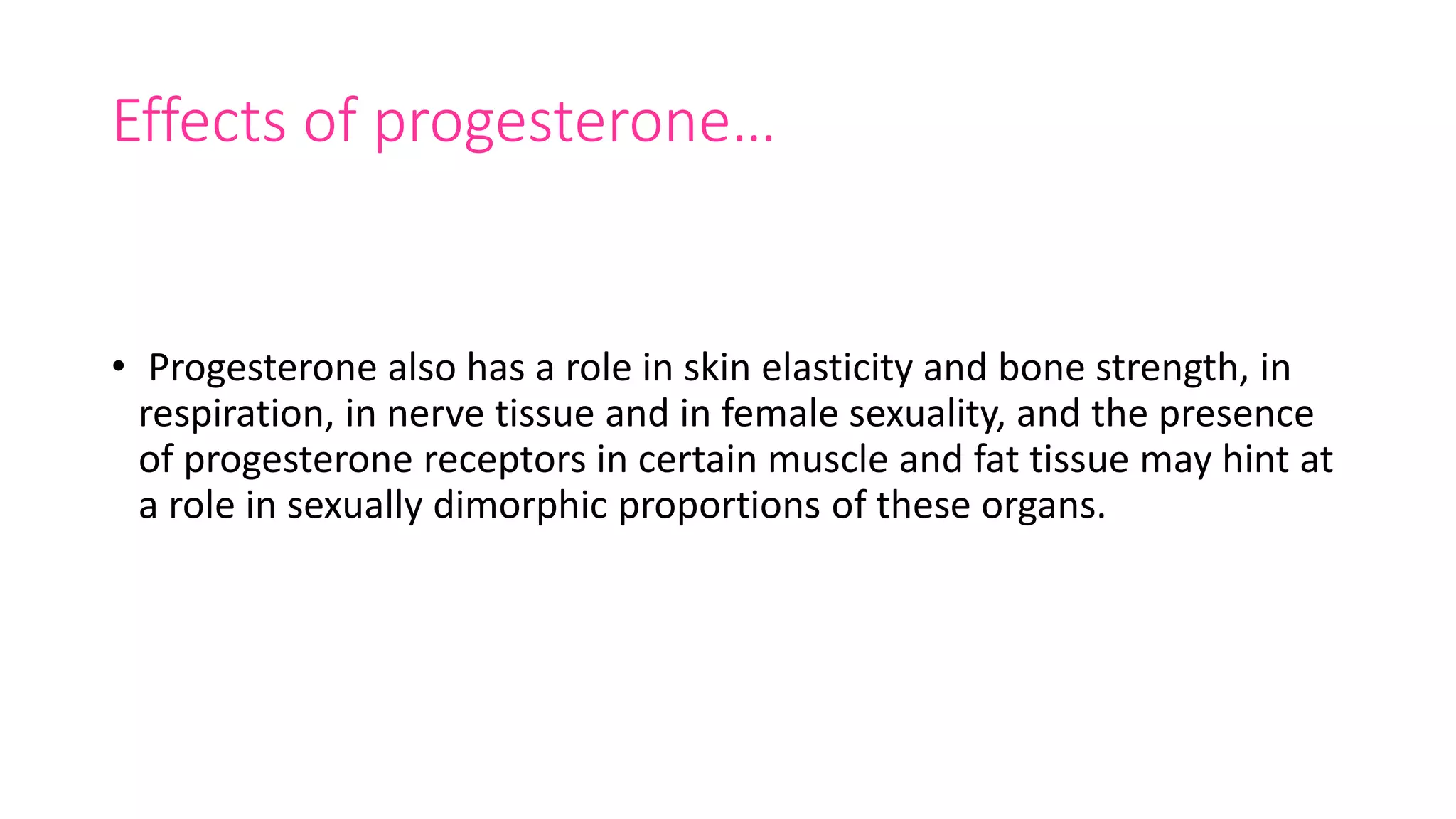 Effects of progesterone…

• Progesterone also has a role in skin elasticity and bone strength, in respiration, in nerve tissue and in female sexuality, and the presence of progesterone receptors in certain muscle and fat tissue may hint at a role in sexually dimorphic proportions of these organs.